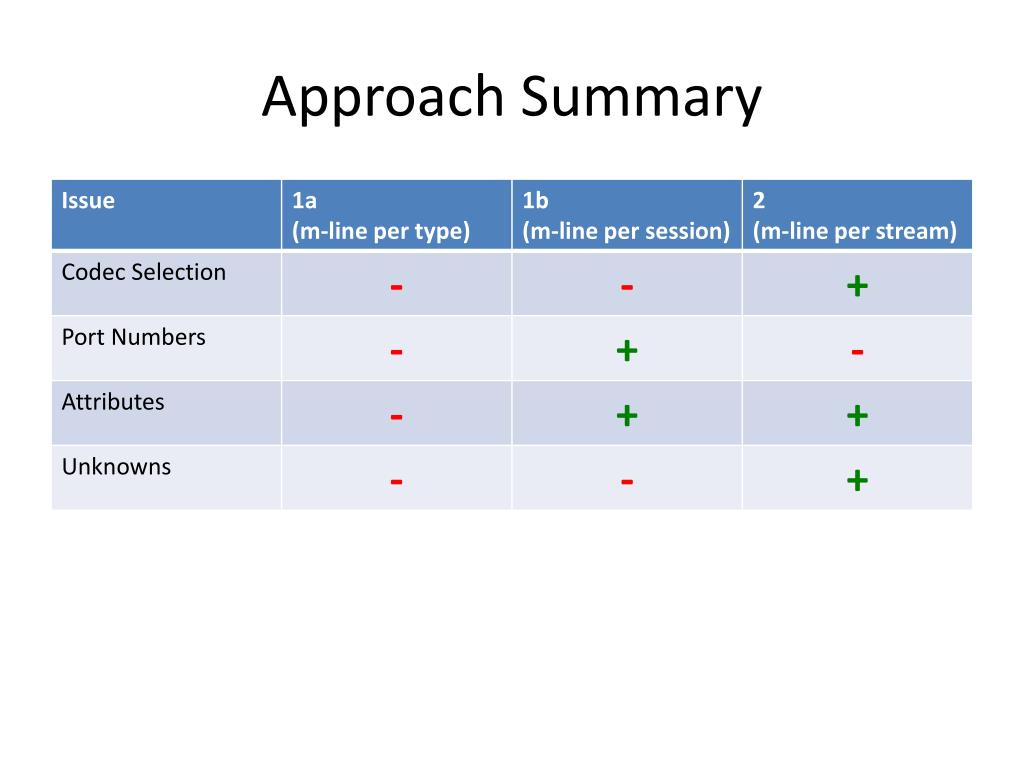 Approach Summary

| Issue | 1a (m-line per type) | 1b (m-line per session) | 2 (m-line per stream) |
|---|---|---|---|
| Codec Selection | - | - | + |
| Port Numbers | - | + | - |
| Attributes | - | + | + |
| Unknowns | - | - | + |